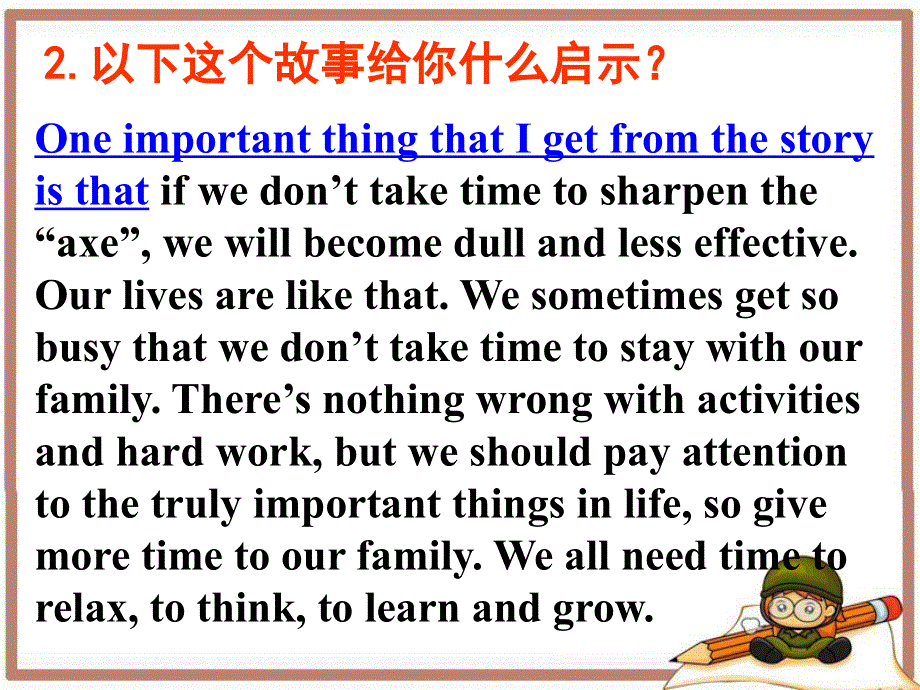 2. 以下这个故事给你什么启示？

One important thing that I get from the story is that if we don’t take time to sharpen the “axe”, we will become dull and less effective. Our lives are like that. We sometimes get so busy that we don’t take time to stay with our family. There’s nothing wrong with activities and hard work, but we should pay attention to the truly important things in life, so give more time to our family. We all need time to relax, to think, to learn and grow.